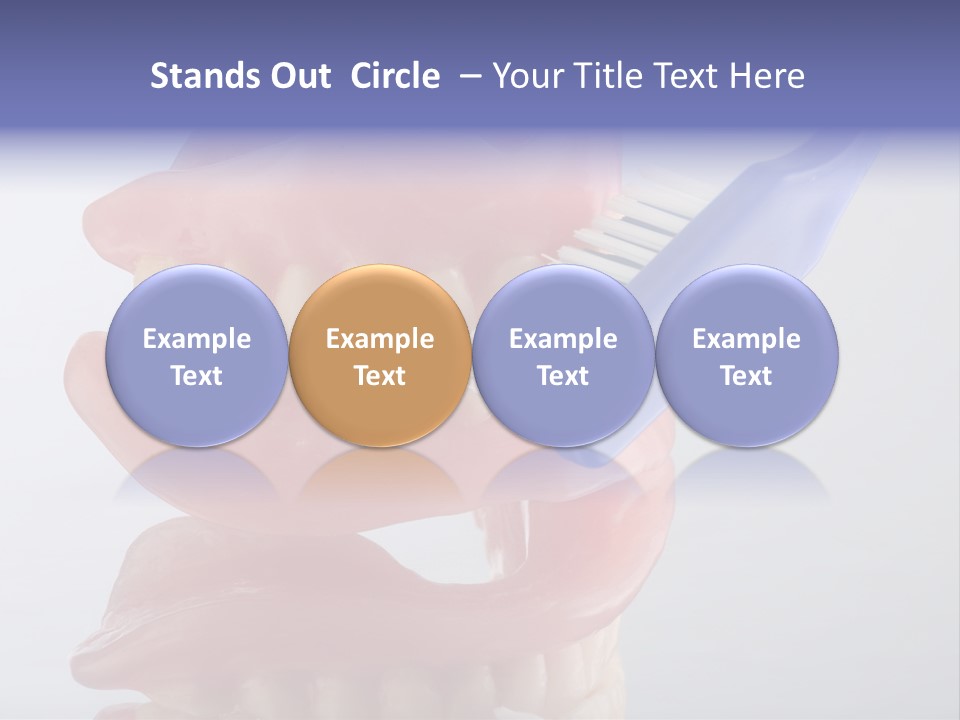 Stands Out Circle – Your Title Text Here

Example Text

Example Text

Example Text

Example Text